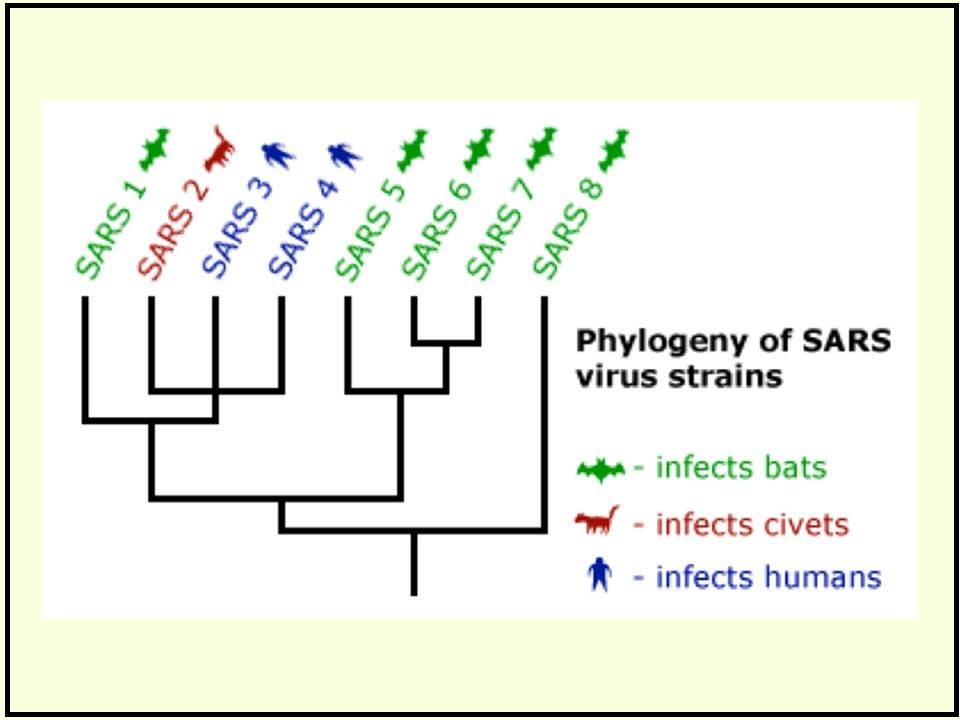 SARS 1
SARS 2
SARS 3
SARS 4
SARS 5
SARS 6
SARS 7
SARS 8

Phylogeny of SARS virus strains

- infects bats
- infects civets
- infects humans